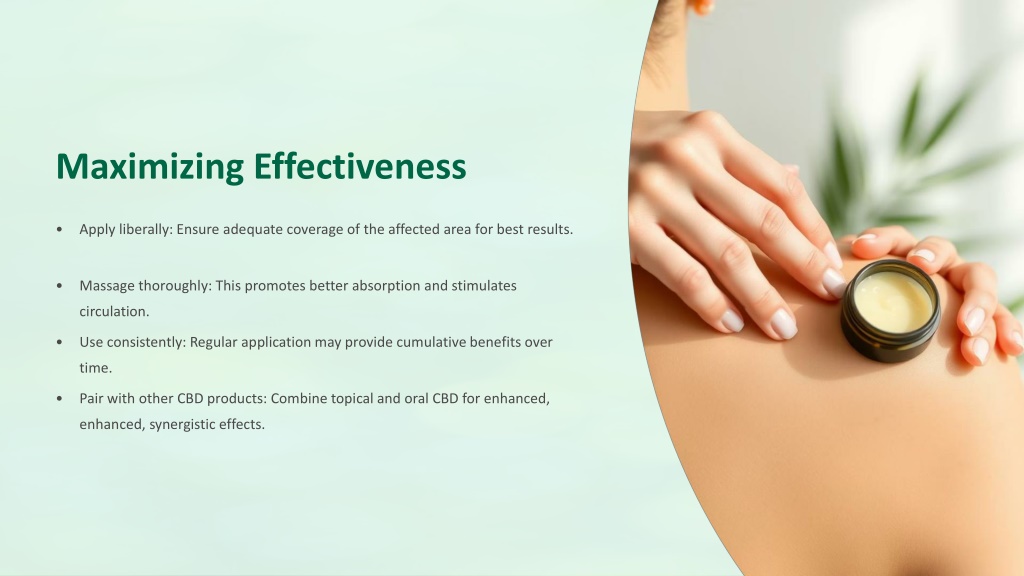 Maximizing Effectiveness

• Apply liberally: Ensure adequate coverage of the affected area for best results.

• Massage thoroughly: This promotes better absorption and stimulates circulation.

• Use consistently: Regular application may provide cumulative benefits over time.

• Pair with other CBD products: Combine topical and oral CBD for enhanced, enhanced, synergistic effects.